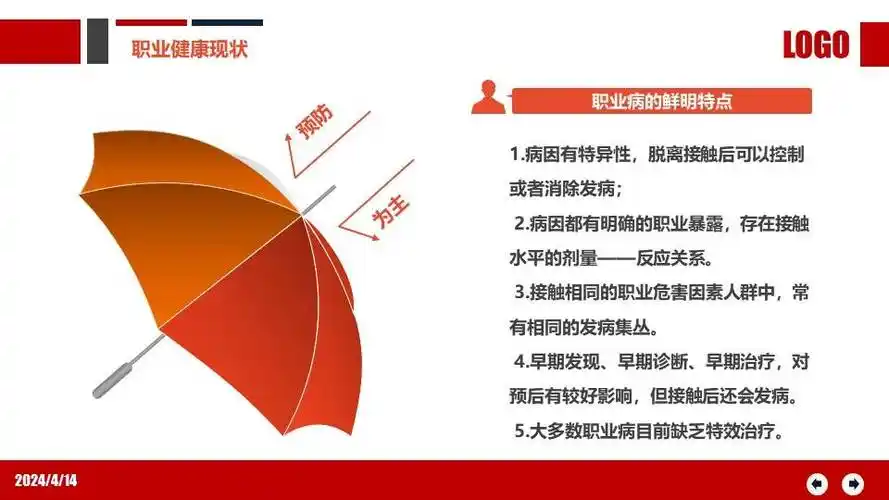 职业健康现状

LOGO

预防

为主

职业病的鲜明特点

1.病因有特异性，脱离接触后可以控制或者消除发病；

2.病因都有明确的职业暴露，存在接触水平的剂量——反应关系。

3.接触相同的职业危害因素人群中，常有相同的发病集丛。

4.早期发现、早期诊断、早期治疗，对预后有较好影响，但接触后还会发病。

5.大多数职业病目前缺乏特效治疗。

2024/4/14